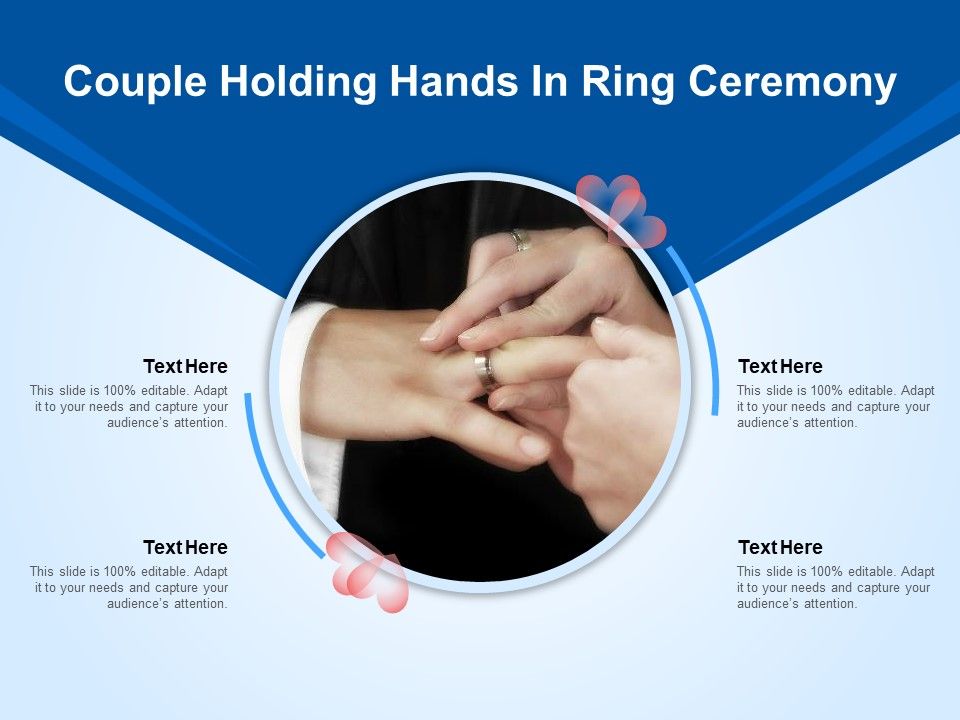 Couple Holding Hands In Ring Ceremony

Text Here
This slide is 100% editable. Adapt it to your needs and capture your audience's attention.

Text Here
This slide is 100% editable. Adapt it to your needs and capture your audience's attention.

Text Here
This slide is 100% editable. Adapt it to your needs and capture your audience's attention.

Text Here
This slide is 100% editable. Adapt it to your needs and capture your audience's attention.